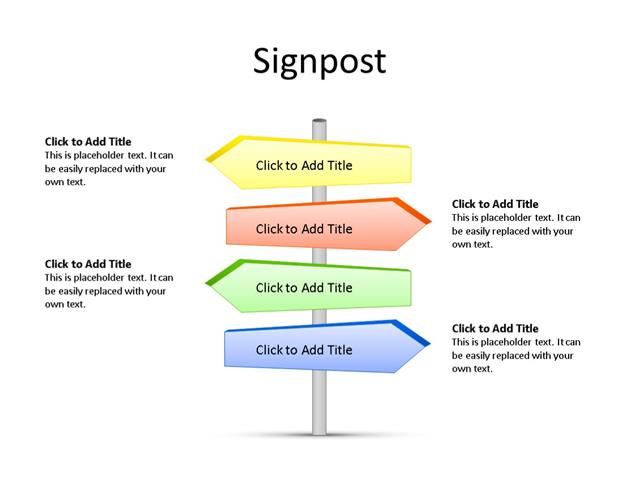 Signpost

Click to Add Title
This is placeholder text. It can be easily replaced with your own text.

Click to Add Title

Click to Add Title

Click to Add Title
This is placeholder text. It can be easily replaced with your own text.

Click to Add Title
This is placeholder text. It can be easily replaced with your own text.

Click to Add Title

Click to Add Title

Click to Add Title
This is placeholder text. It can be easily replaced with your own text.